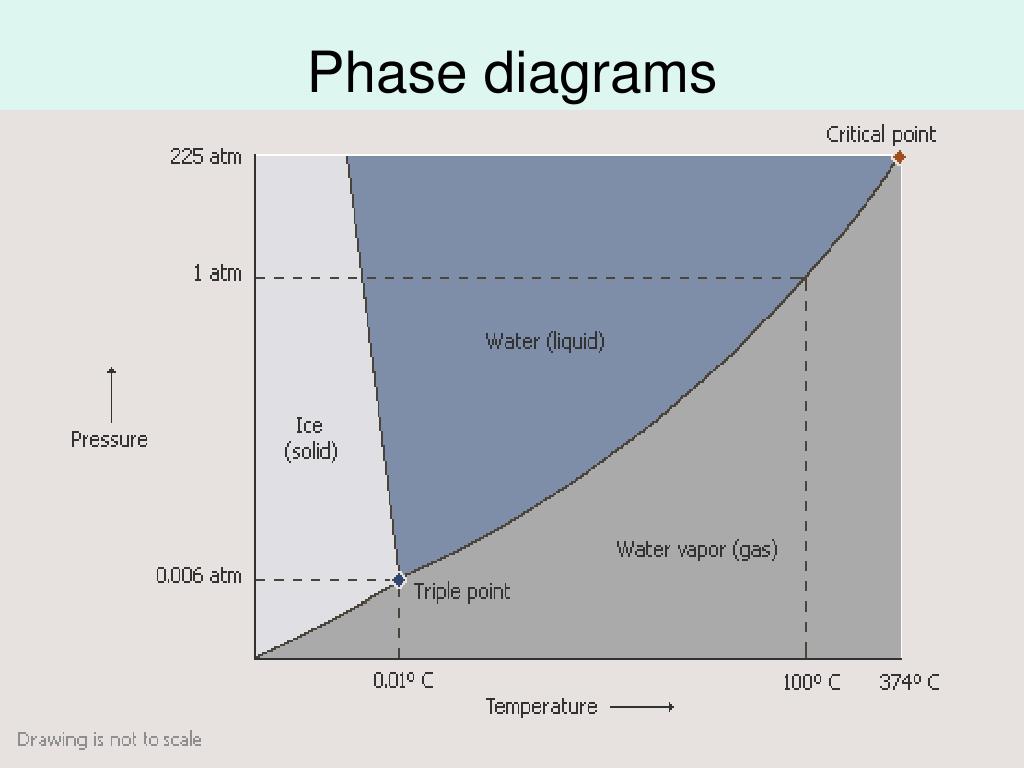 Phase diagrams

Critical point

225 atm

1 atm

Water (liquid)

Pressure

Ice
(solid)

Water vapor (gas)

0.006 atm

Triple point

0.01º C

100º C

374º C

Temperature

Drawing is not to scale